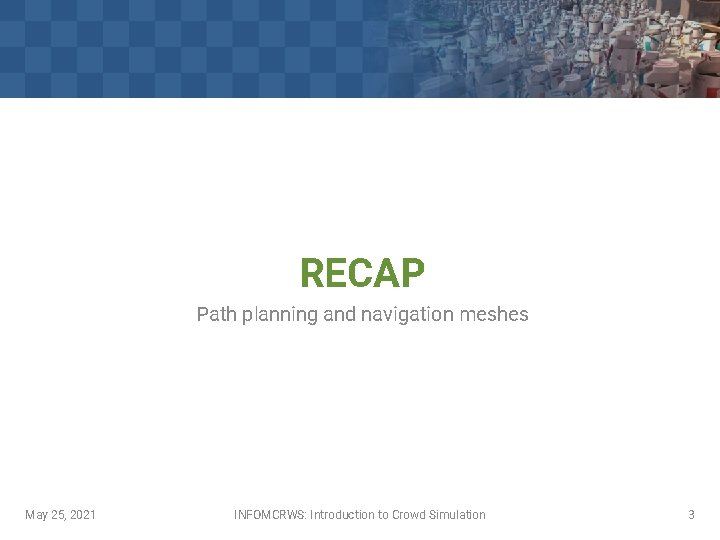 RECAP

Path planning and navigation meshes

May 25, 2021

INFOMCRWS: Introduction to Crowd Simulation

3